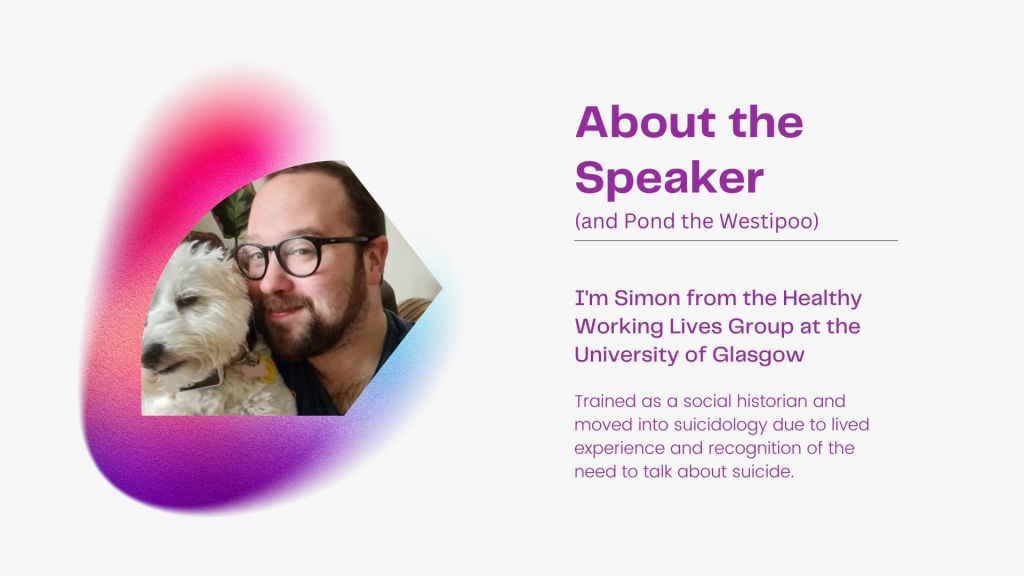 About the Speaker
(and Pond the Westipoo)

I'm Simon from the Healthy Working Lives Group at the University of Glasgow

Trained as a social historian and moved into suicidology due to lived experience and recognition of the need to talk about suicide.